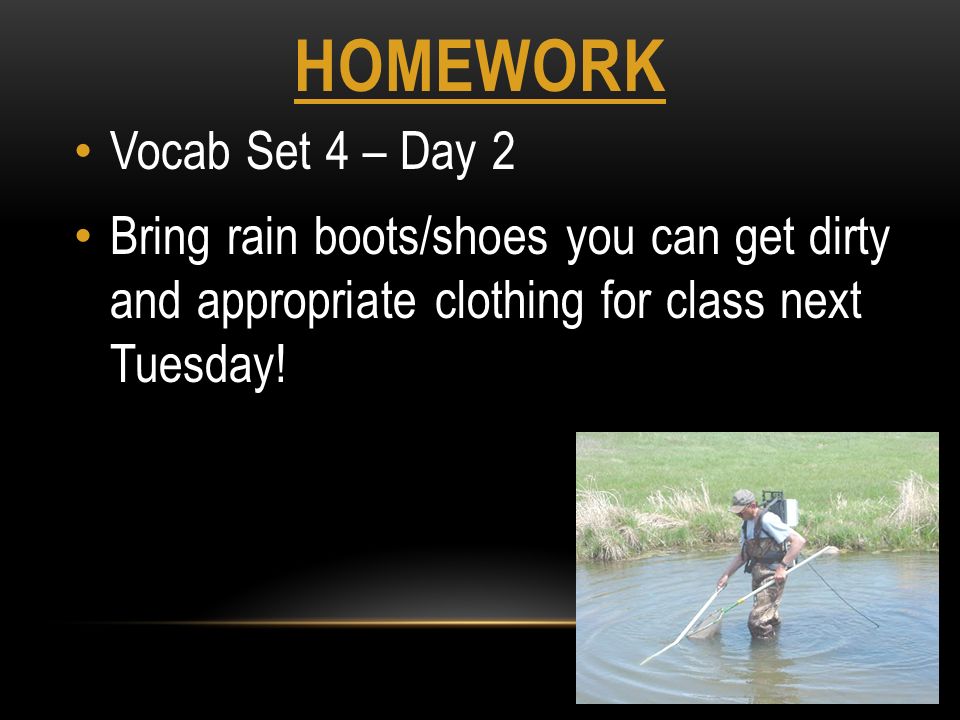 HOMEWORK

• Vocab Set 4 – Day 2

• Bring rain boots/shoes you can get dirty and appropriate clothing for class next Tuesday!